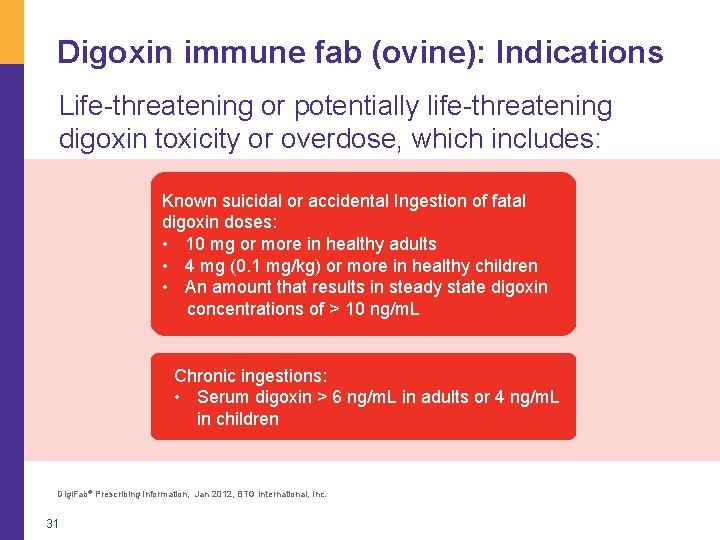 Digoxin immune fab (ovine): Indications

Life-threatening or potentially life-threatening digoxin toxicity or overdose, which includes:

Known suicidal or accidental Ingestion of fatal digoxin doses:
• 10 mg or more in healthy adults
• 4 mg (0.1 mg/kg) or more in healthy children
• An amount that results in steady state digoxin concentrations of > 10 ng/mL

Chronic ingestions:
• Serum digoxin > 6 ng/mL in adults or 4 ng/mL in children

DigiFab® Prescribing Information, Jan 2012, BTG International, Inc.

31